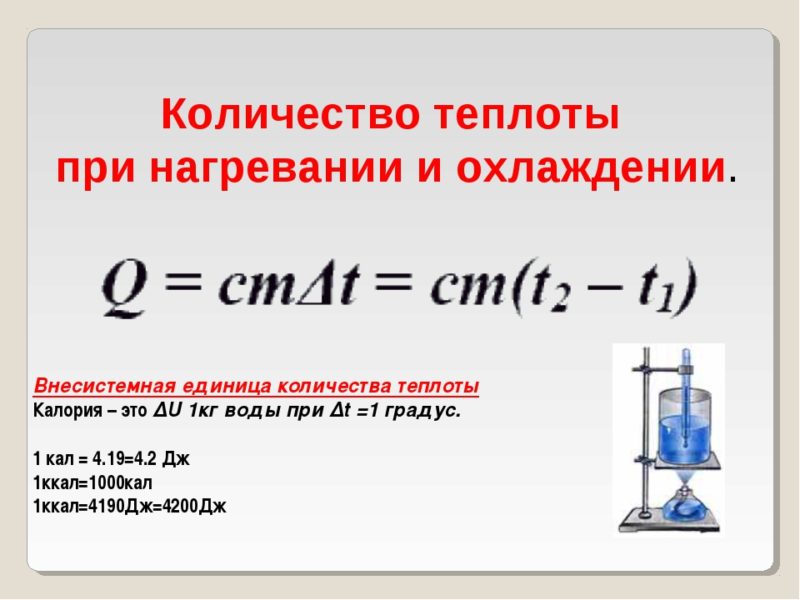 Количество теплоты при нагревании и охлаждении.

$Q = cm\Delta t = cm(t_2 - t_1)$

Внесистемная единица количества теплоты
Калория – это $\Delta U$ 1кг воды при $\Delta t$ =1 градус.

1 кал = 4.19=4.2 Дж
1ккал=1000кал
1ккал=4190Дж=4200Дж